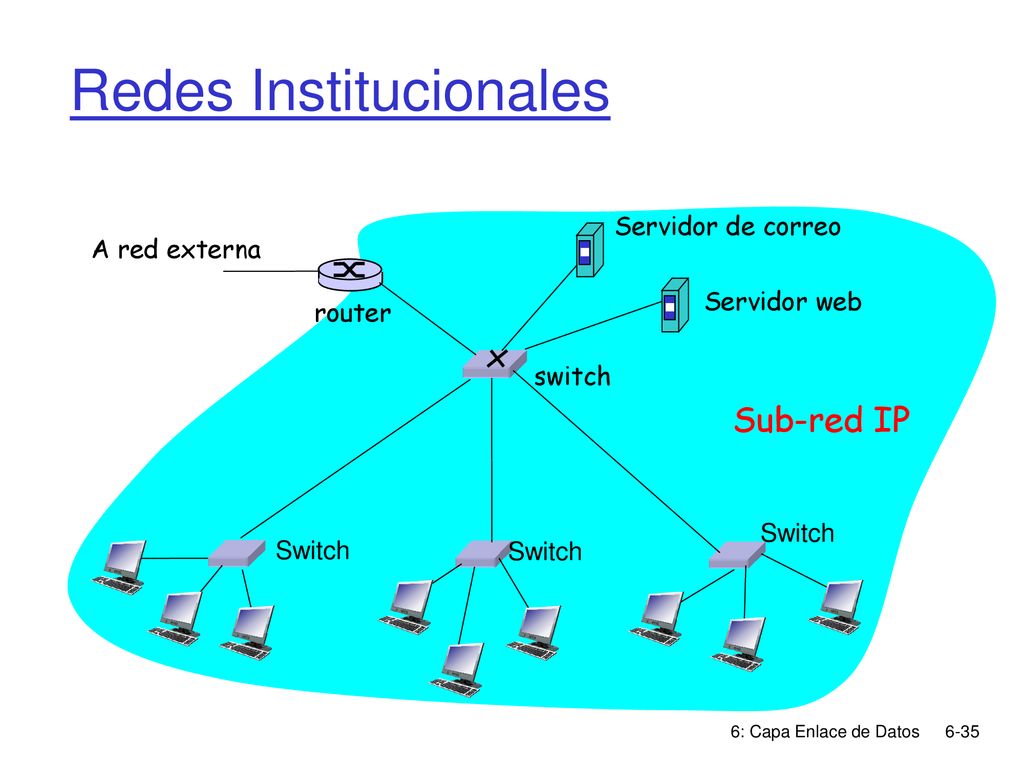 Redes Institucionales

A red externa

router

Servidor de correo

Servidor web

switch

Sub-red IP

Switch

Switch

Switch

6: Capa Enlace de Datos 6-35